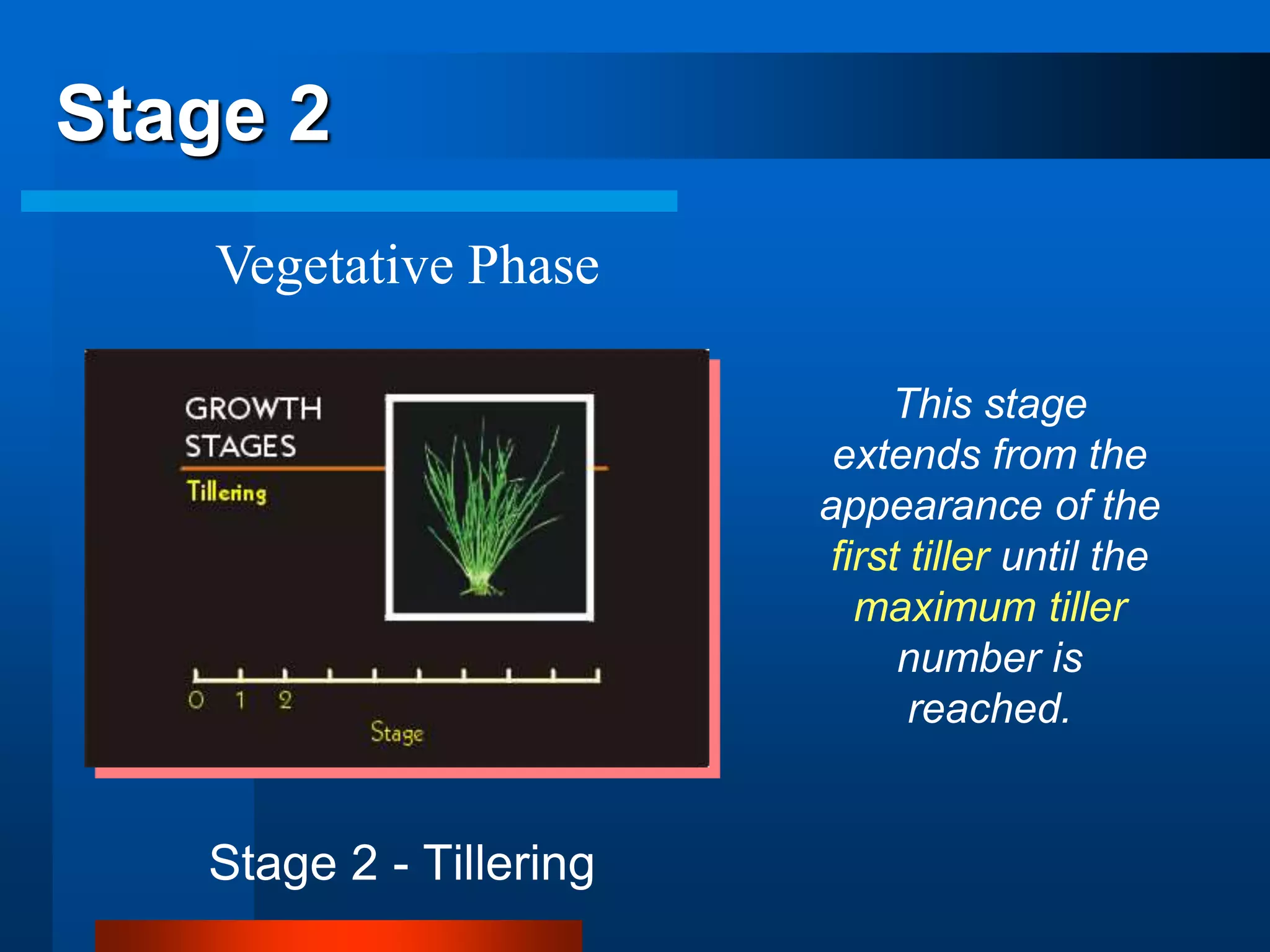 Stage 2

Vegetative Phase

GROWTH STAGES

Tillering

0 1 2

Stage

This stage extends from the appearance of the first tiller until the maximum tiller number is reached.

Stage 2 - Tillering